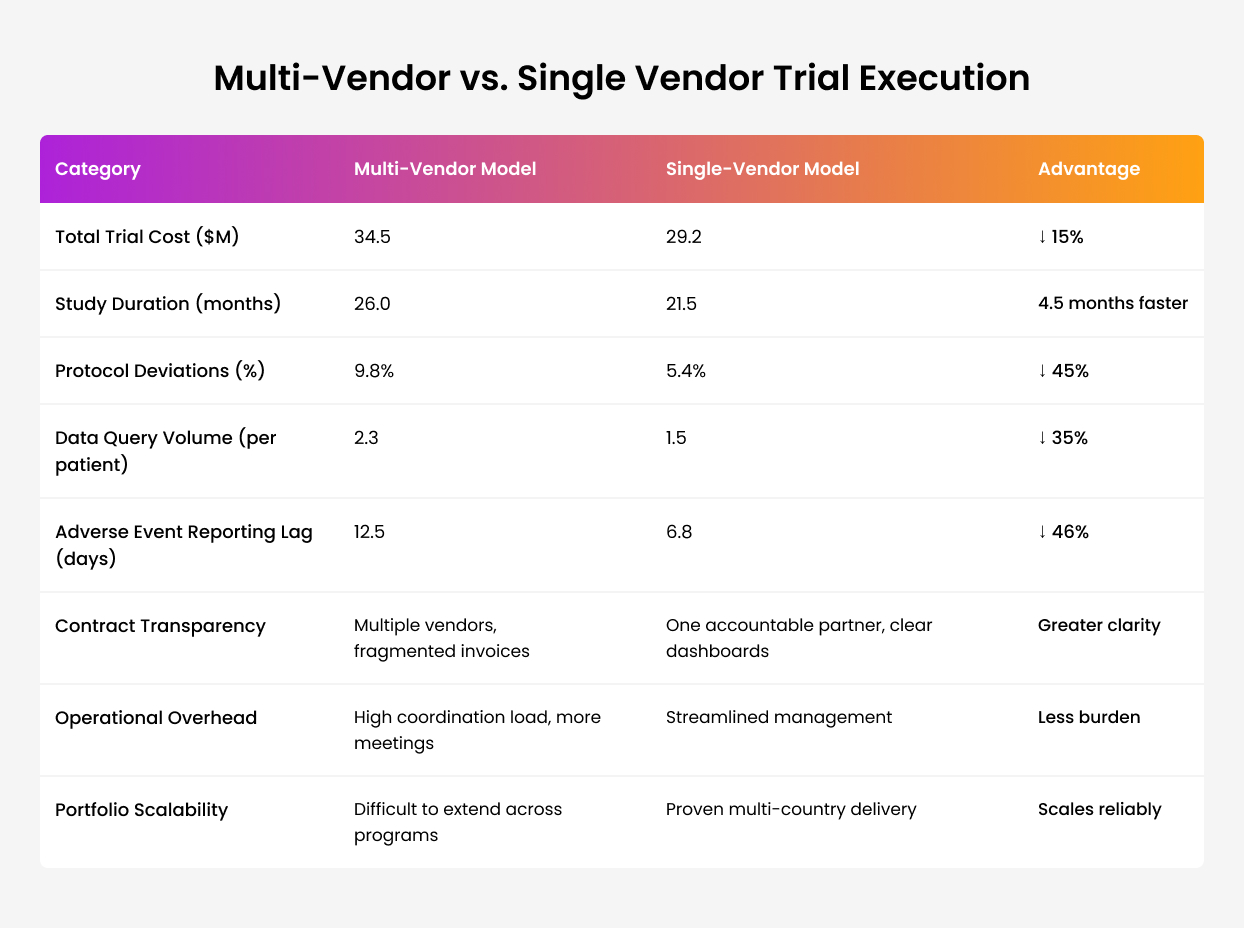 Multi-Vendor vs. Single Vendor Trial Execution

| Category | Multi-Vendor Model | Single-Vendor Model | Advantage |
|---|---|---|---|
| Total Trial Cost ($M) | 34.5 | 29.2 | ↓ 15% |
| Study Duration (months) | 26.0 | 21.5 | 4.5 months faster |
| Protocol Deviations (%) | 9.8% | 5.4% | ↓ 45% |
| Data Query Volume (per patient) | 2.3 | 1.5 | ↓ 35% |
| Adverse Event Reporting Lag (days) | 12.5 | 6.8 | ↓ 46% |
| Contract Transparency | Multiple vendors, fragmented invoices | One accountable partner, clear dashboards | Greater clarity |
| Operational Overhead | High coordination load, more meetings | Streamlined management | Less burden |
| Portfolio Scalability | Difficult to extend across programs | Proven multi-country delivery | Scales reliably |